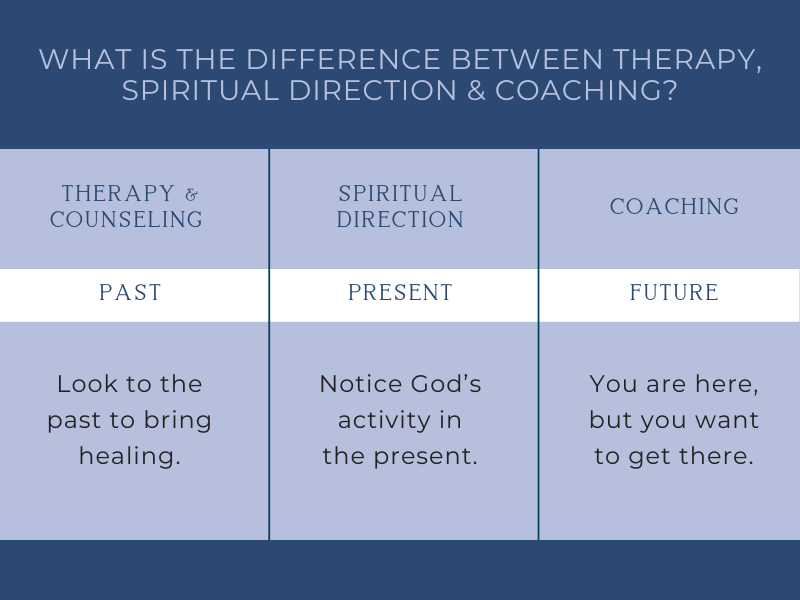 WHAT IS THE DIFFERENCE BETWEEN THERAPY, SPIRITUAL DIRECTION & COACHING?

| THERAPY & COUNSELING | SPIRITUAL DIRECTION | COACHING |
|---|---|---|
| PAST | PRESENT | FUTURE |
| Look to the past to bring healing. | Notice God's activity in the present. | You are here, but you want to get there. |